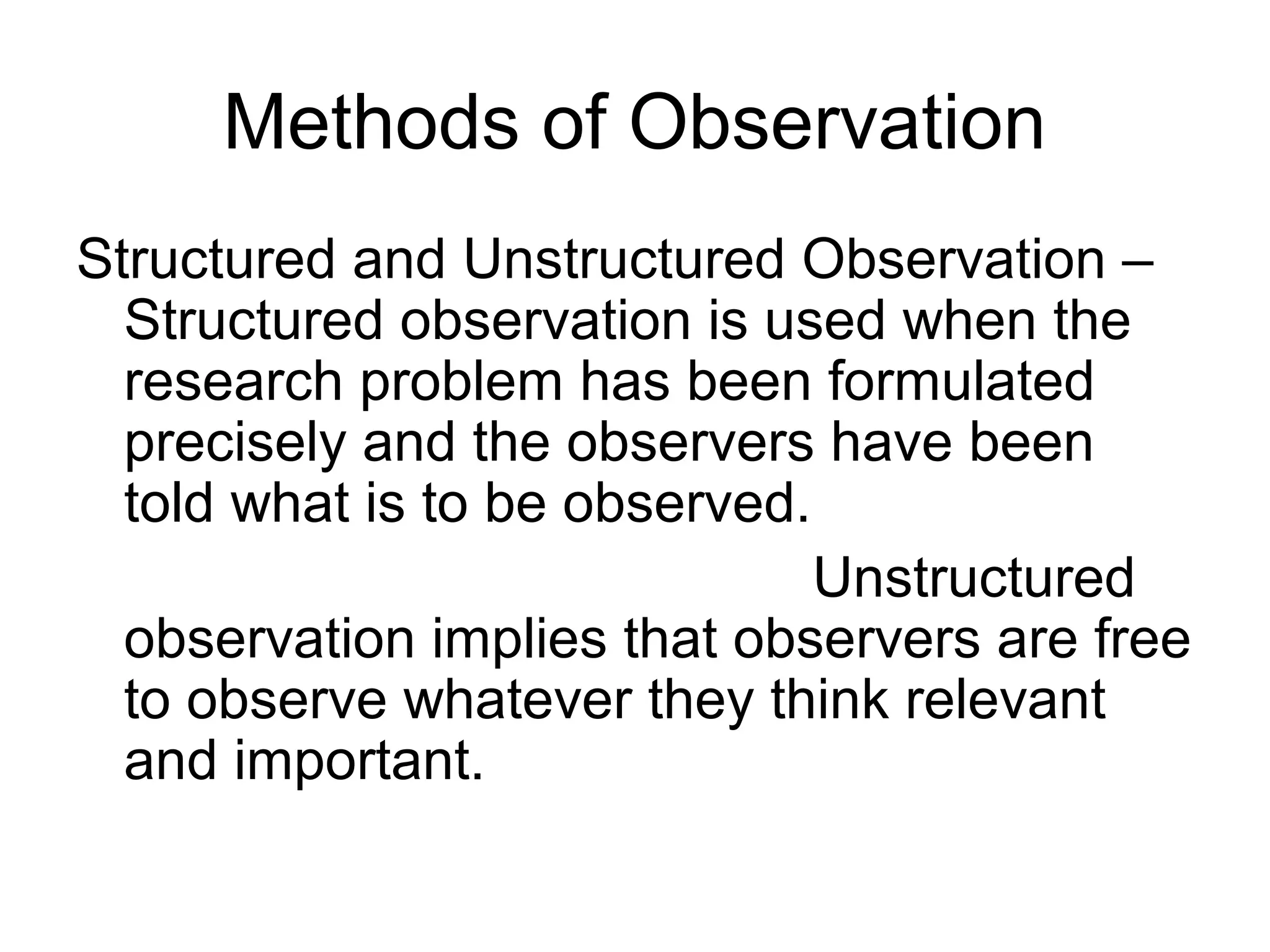 Methods of Observation

Structured and Unstructured Observation – Structured observation is used when the research problem has been formulated precisely and the observers have been told what is to be observed.

Unstructured observation implies that observers are free to observe whatever they think relevant and important.